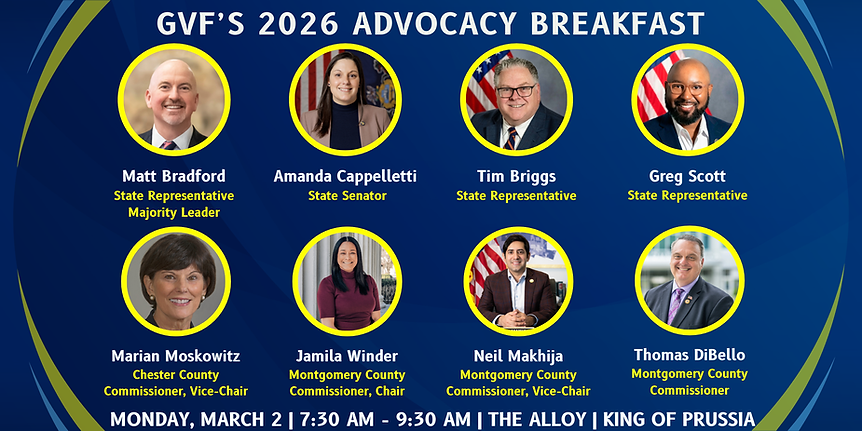 GVF'S 2026 ADVOCACY BREAKFAST

Matt Bradford
State Representative
Majority Leader

Amanda Cappelletti
State Senator

Tim Briggs
State Representative

Greg Scott
State Representative

Marian Moskowitz
Chester County
Commissioner, Vice-Chair

Jamila Winder
Montgomery County
Commissioner, Chair

Neil Makhija
Montgomery County
Commissioner, Vice-Chair

Thomas DiBello
Montgomery County
Commissioner

MONDAY, MARCH 2 | 7:30 AM - 9:30 AM | THE ALLOY | KING OF PRUSSIA